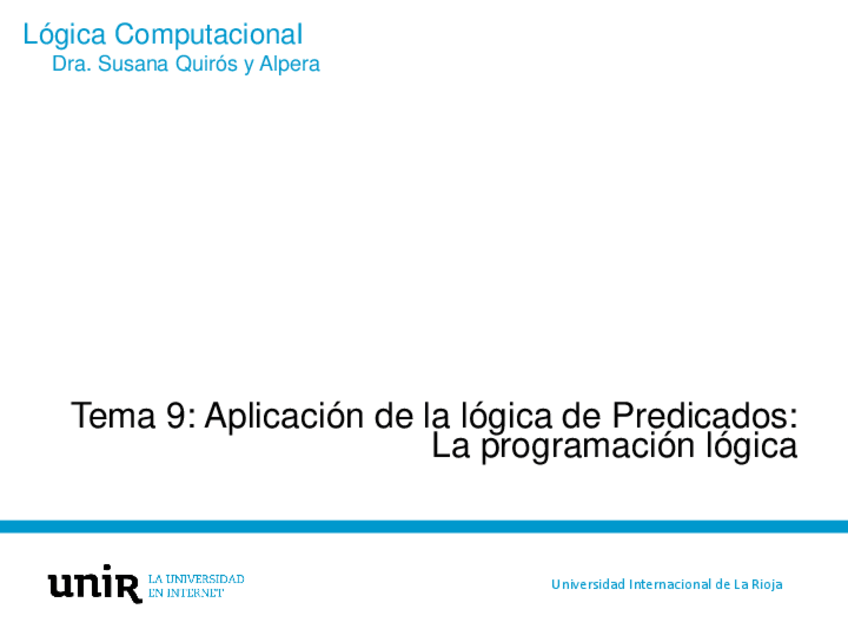 Lógica Computacional
Dra. Susana Quirós y Alpera

Tema 9: Aplicación de la lógica de Predicados: La programación lógica

unir LA UNIVERSIDAD EN INTERNET

Universidad Internacional de La Rioja